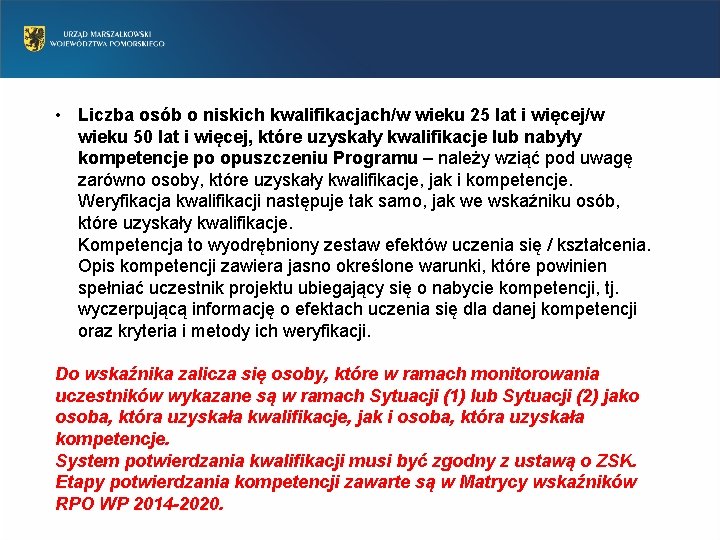 URZĄD MARSZAŁKOWSKI
WOJEWÓDZTWA POMORSKIEGO

• Liczba osób o niskich kwalifikacjach/w wieku 25 lat i więcej/w wieku 50 lat i więcej, które uzyskały kwalifikacje lub nabyły kompetencje po opuszczeniu Programu – należy wziąć pod uwagę zarówno osoby, które uzyskały kwalifikacje, jak i kompetencje. Weryfikacja kwalifikacji następuje tak samo, jak we wskaźniku osób, które uzyskały kwalifikacje.
Kompetencja to wyodrębniony zestaw efektów uczenia się / kształcenia. Opis kompetencji zawiera jasno określone warunki, które powinien spełniać uczestnik projektu ubiegający się o nabycie kompetencji, tj. wyczerpującą informację o efektach uczenia się dla danej kompetencji oraz kryteria i metody ich weryfikacji.

Do wskaźnika zalicza się osoby, które w ramach monitorowania uczestników wykazane są w ramach Sytuacji (1) lub Sytuacji (2) jako osoba, która uzyskała kwalifikacje, jak i osoba, która uzyskała kompetencje.
System potwierdzania kwalifikacji musi być zgodny z ustawą o ZSK.
Etapy potwierdzania kompetencji zawarte są w Matrycy wskaźników RPO WP 2014-2020.